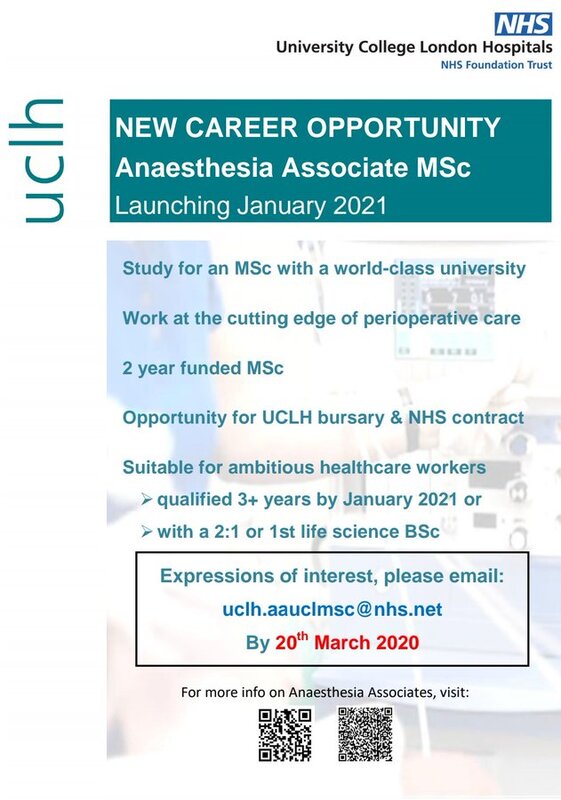 NHS
University College London Hospitals
NHS Foundation Trust

uclh

NEW CAREER OPPORTUNITY
Anaesthesia Associate MSc
Launching January 2021

Study for an MSc with a world-class university

Work at the cutting edge of perioperative care

2 year funded MSc

Opportunity for UCLH bursary & NHS contract

Suitable for ambitious healthcare workers
➢ qualified 3+ years by January 2021 or
➢ with a 2:1 or 1st life science BSc

Expressions of interest, please email:
uclh.aauclmsc@nhs.net
By 20$^{th}$ March 2020

For more info on Anaesthesia Associates, visit: